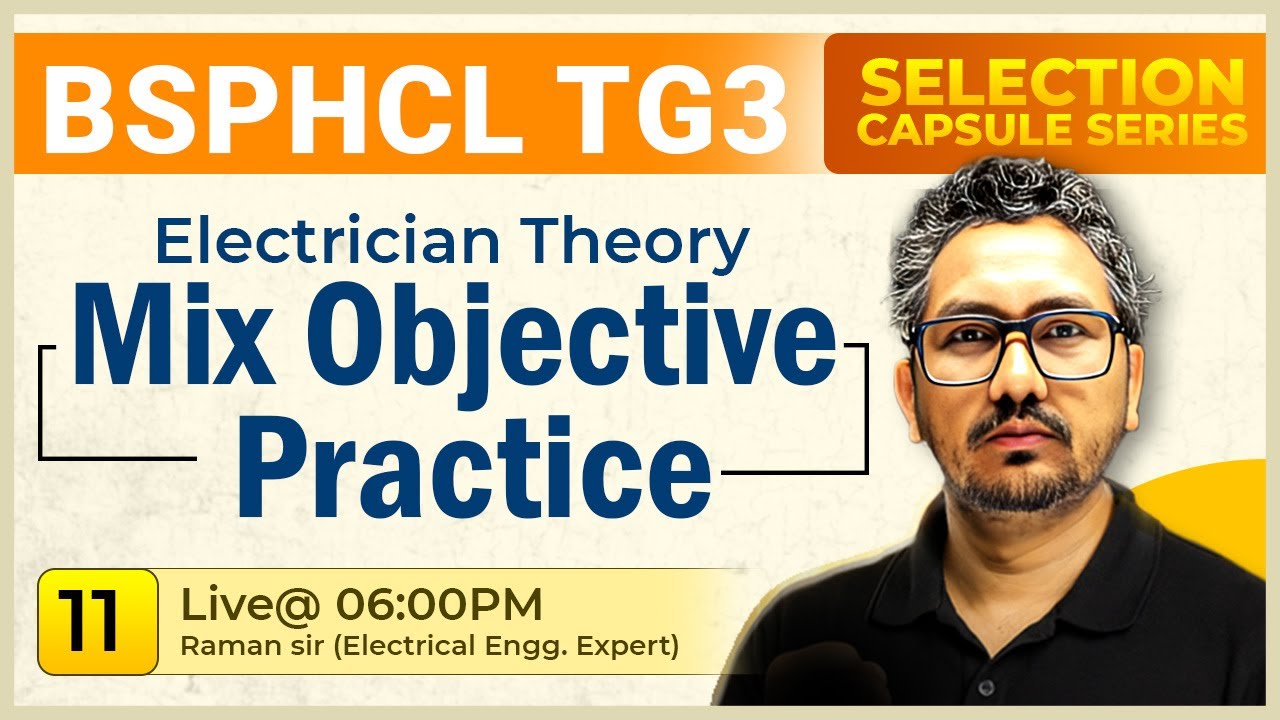 BSPHCL TG3

SELECTION CAPSULE SERIES

Electrician Theory

Mix Objective Practice

11

Live@ 06:00PM

Raman sir (Electrical Engg. Expert)